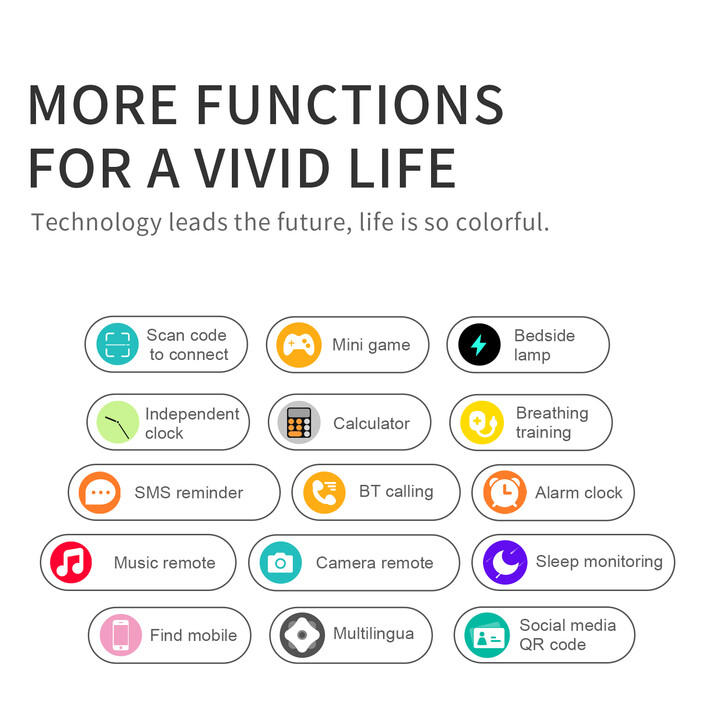 MORE FUNCTIONS FOR A VIVID LIFE

Technology leads the future, life is so colorful.

Scan code to connect

Mini game

Bedside lamp

Independent clock

Calculator

Breathing training

SMS reminder

BT calling

Alarm clock

Music remote

Camera remote

Sleep monitoring

Find mobile

Multilingua

Social media QR code